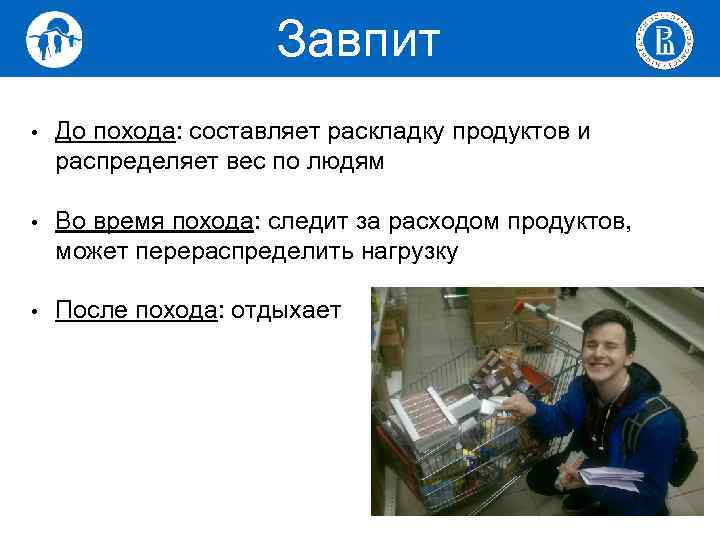 Завпит

• До похода: составляет раскладку продуктов и распределяет вес по людям

• Во время похода: следит за расходом продуктов, может перераспределить нагрузку

• После похода: отдыхает